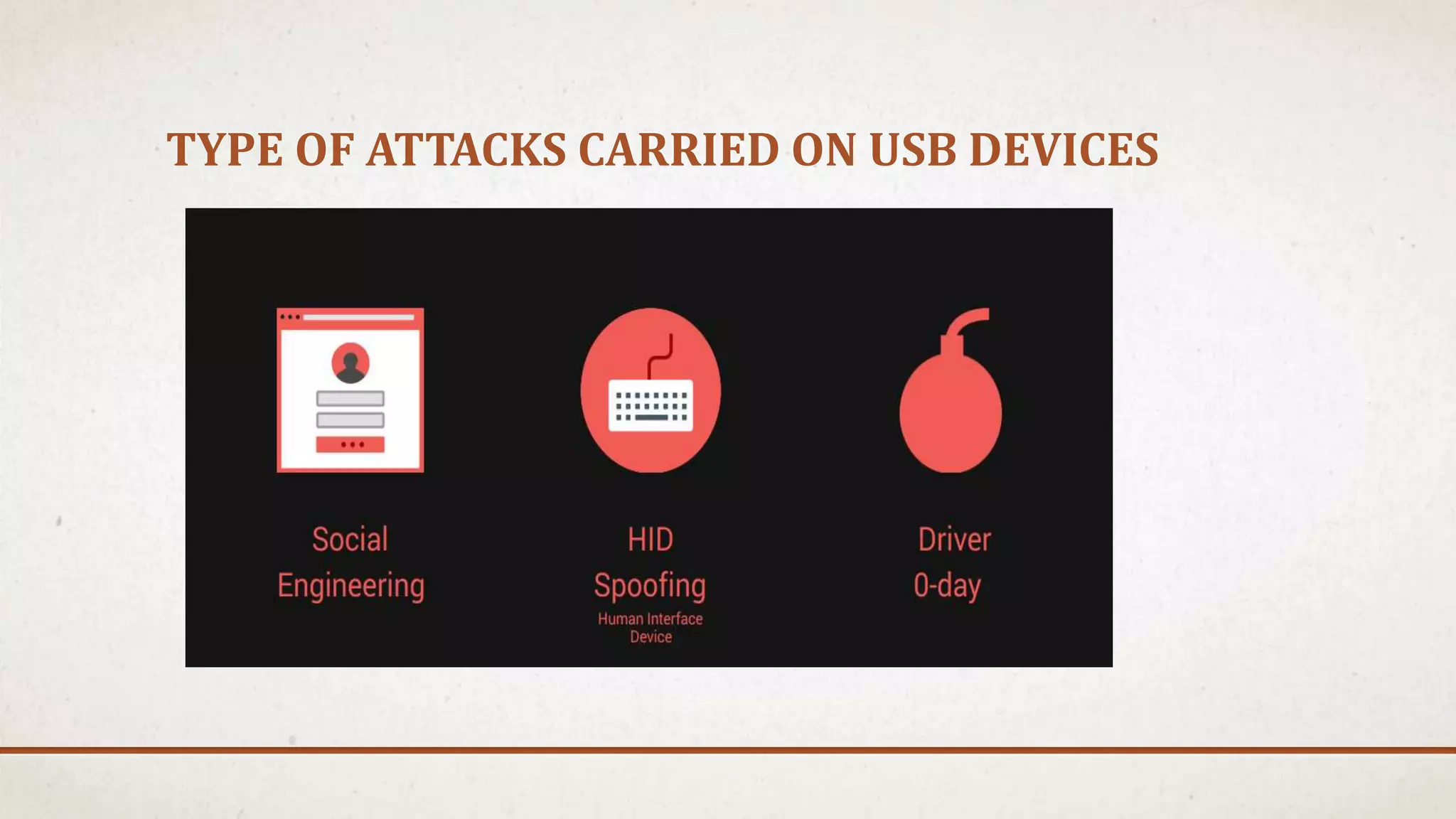 TYPE OF ATTACKS CARRIED ON USB DEVICES

Social Engineering

HID Spoofing
Human Interface Device

Driver 0-day